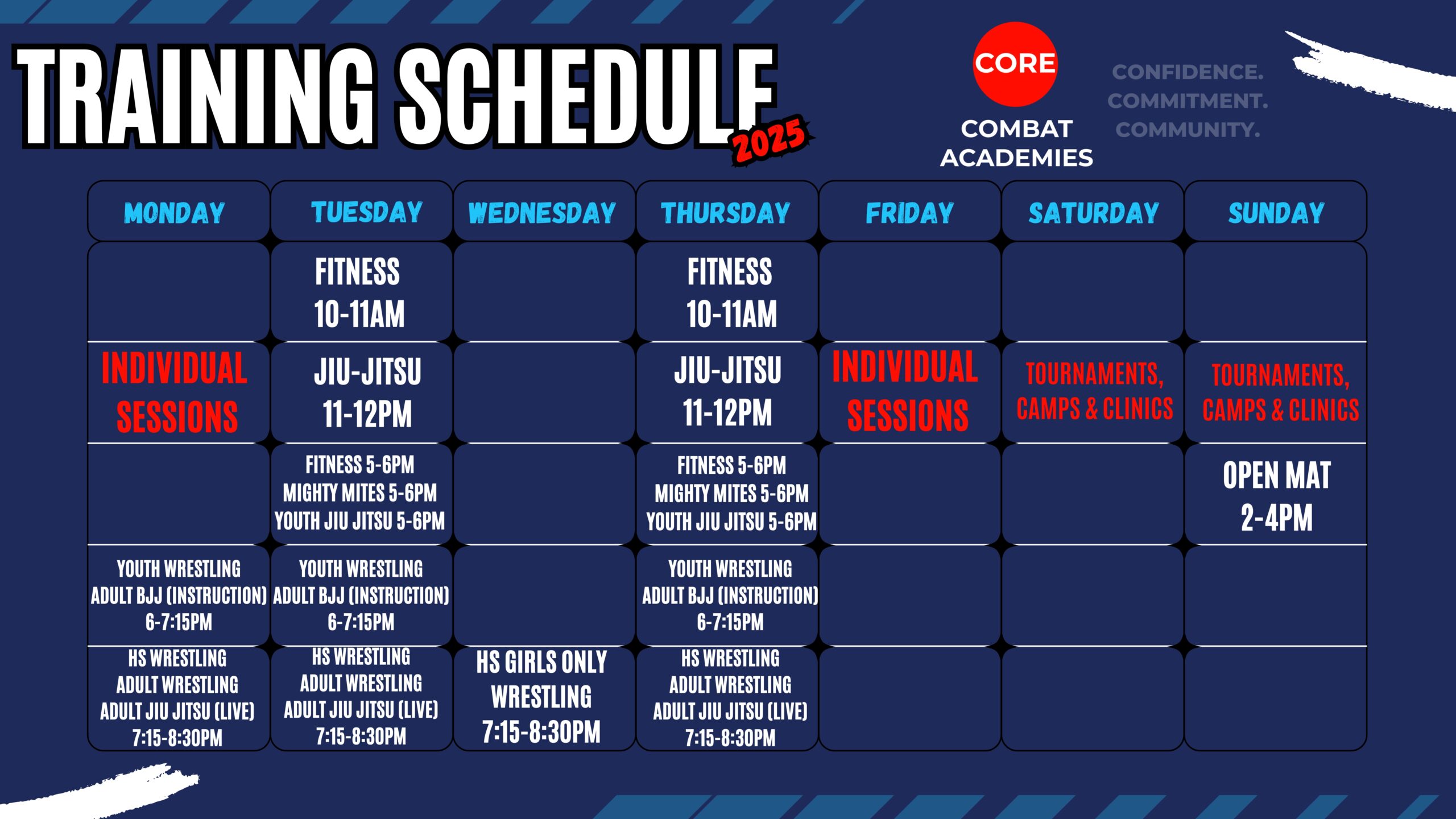 TRAINING SCHEDULE 2025

CORE
COMBAT ACADEMIES

CONFIDENCE.
COMMITMENT.
COMMUNITY.

| MONDAY | TUESDAY | WEDNESDAY | THURSDAY | FRIDAY | SATURDAY | SUNDAY |
|---|---|---|---|---|---|---|
| | FITNESS 10-11AM | | FITNESS 10-11AM | | | |
| INDIVIDUAL SESSIONS | JIU-JITSU 11-12PM | | JIU-JITSU 11-12PM | INDIVIDUAL SESSIONS | TOURNAMENTS, CAMPS & CLINICS | TOURNAMENTS, CAMPS & CLINICS |
| | FITNESS 5-6PM MIGHTY MITES 5-6PM YOUTH JIU JITSU 5-6PM | | FITNESS 5-6PM MIGHTY MITES 5-6PM YOUTH JIU JITSU 5-6PM | | | OPEN MAT 2-4PM |
| YOUTH WRESTLING ADULT BJJ (INSTRUCTION) 6-7:15PM | YOUTH WRESTLING ADULT BJJ (INSTRUCTION) 6-7:15PM | | YOUTH WRESTLING ADULT BJJ (INSTRUCTION) 6-7:15PM | | | |
| HS WRESTLING ADULT WRESTLING ADULT JIU JITSU (LIVE) 7:15-8:30PM | HS WRESTLING ADULT WRESTLING ADULT JIU JITSU (LIVE) 7:15-8:30PM | HS GIRLS ONLY WRESTLING 7:15-8:30PM | HS WRESTLING ADULT WRESTLING ADULT JIU JITSU (LIVE) 7:15-8:30PM | | | |